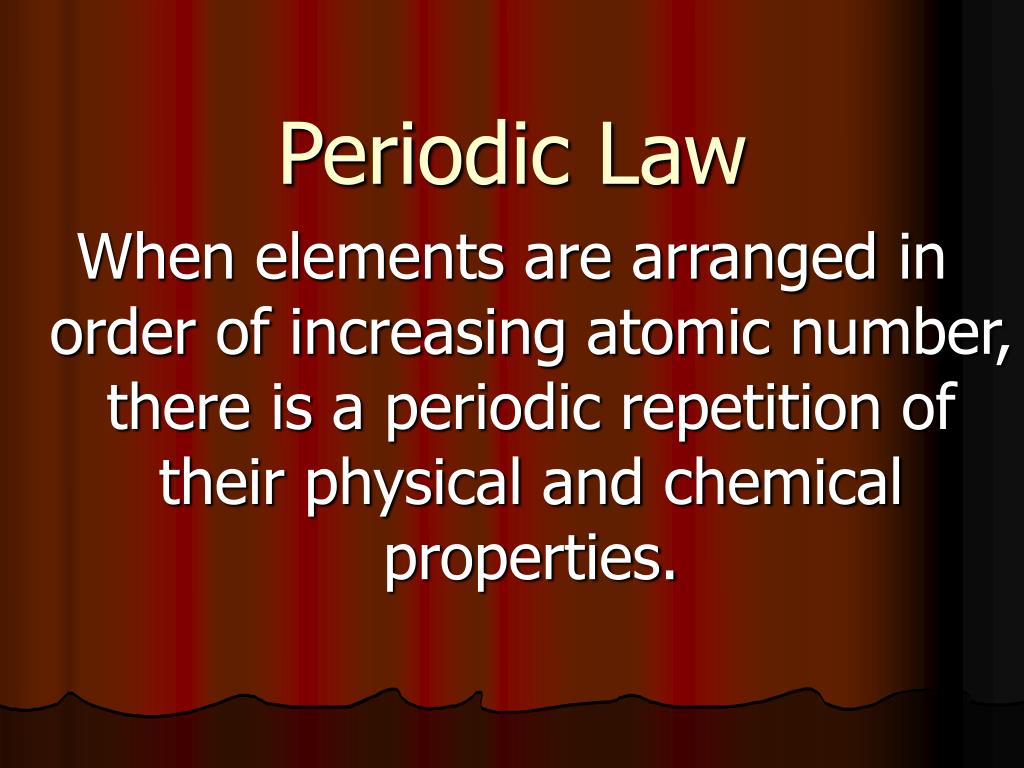 Periodic Law

When elements are arranged in order of increasing atomic number, there is a periodic repetition of their physical and chemical properties.